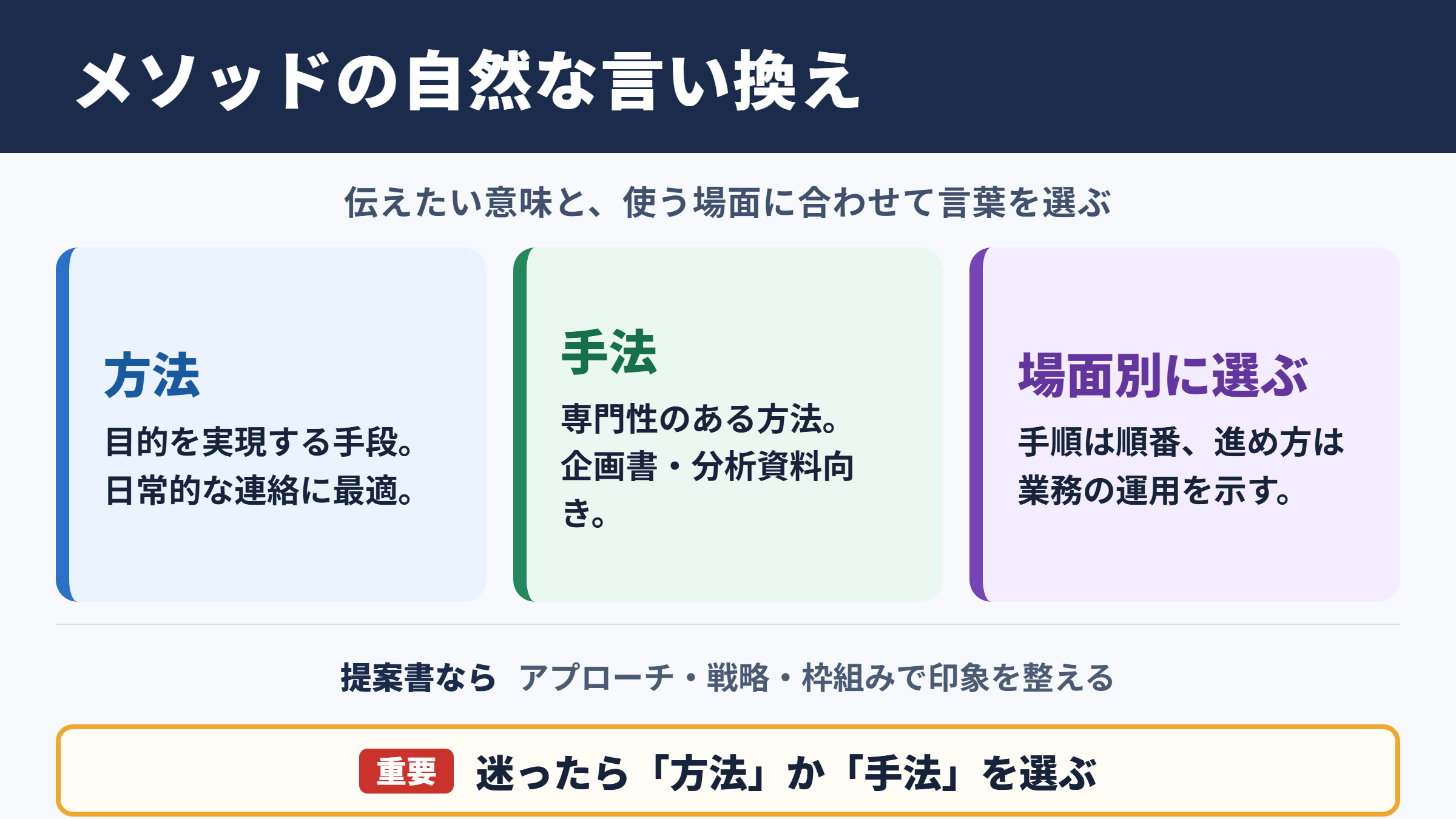 メソッドの自然な言い換え

伝えたい意味と、使う場面に合わせて言葉を選ぶ

方法

目的を実現する手段。日常的な連絡に最適。

手法

専門性のある方法。企画書・分析資料向き。

場面別に選ぶ

手順は順番、進め方は業務の運用を示す。

提案書なら　アプローチ・戦略・枠組みで印象を整える

重要　迷ったら「方法」か「手法」を選ぶ